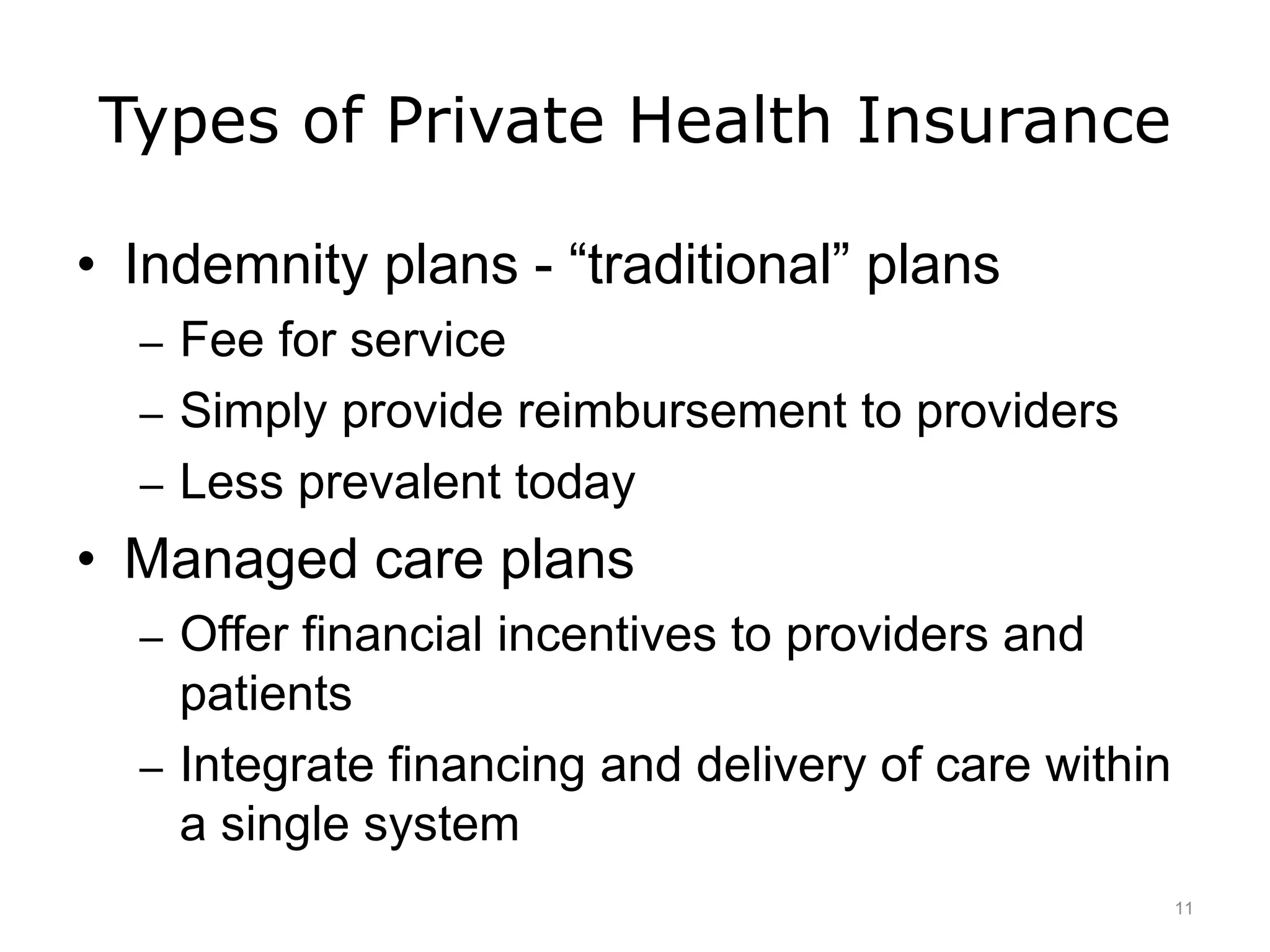 Types of Private Health Insurance

• Indemnity plans - “traditional” plans
– Fee for service
– Simply provide reimbursement to providers
– Less prevalent today

• Managed care plans
– Offer financial incentives to providers and patients
– Integrate financing and delivery of care within a single system

11